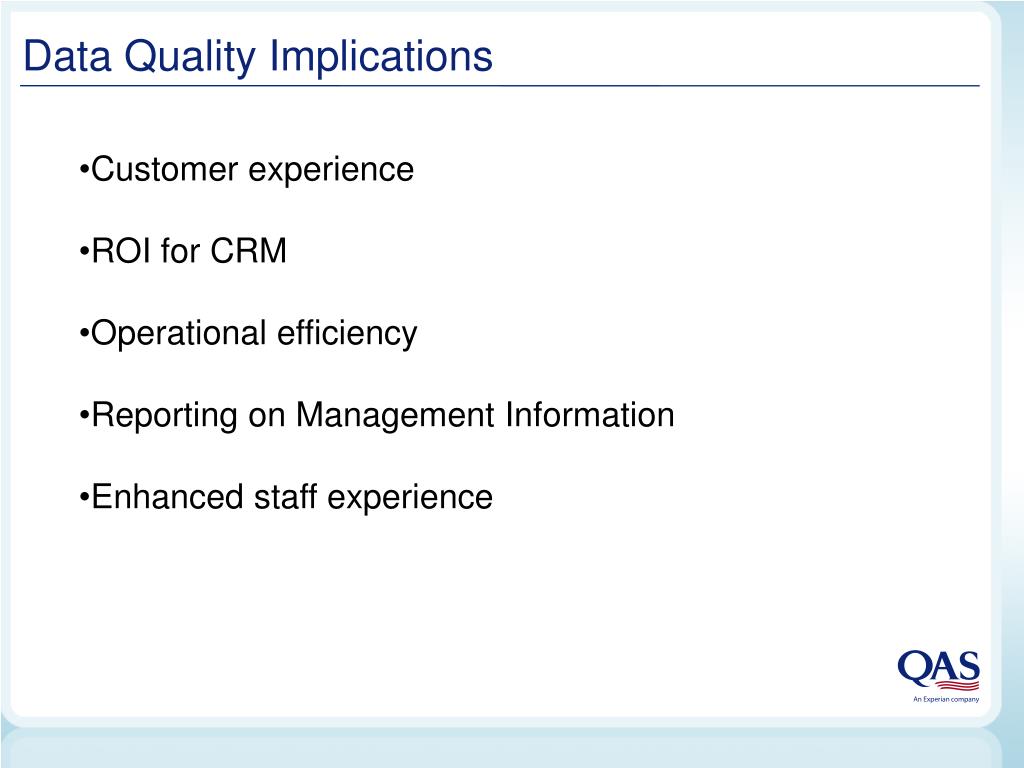 Data Quality Implications

•Customer experience

•ROI for CRM

•Operational efficiency

•Reporting on Management Information

•Enhanced staff experience

QAS
An Experian company